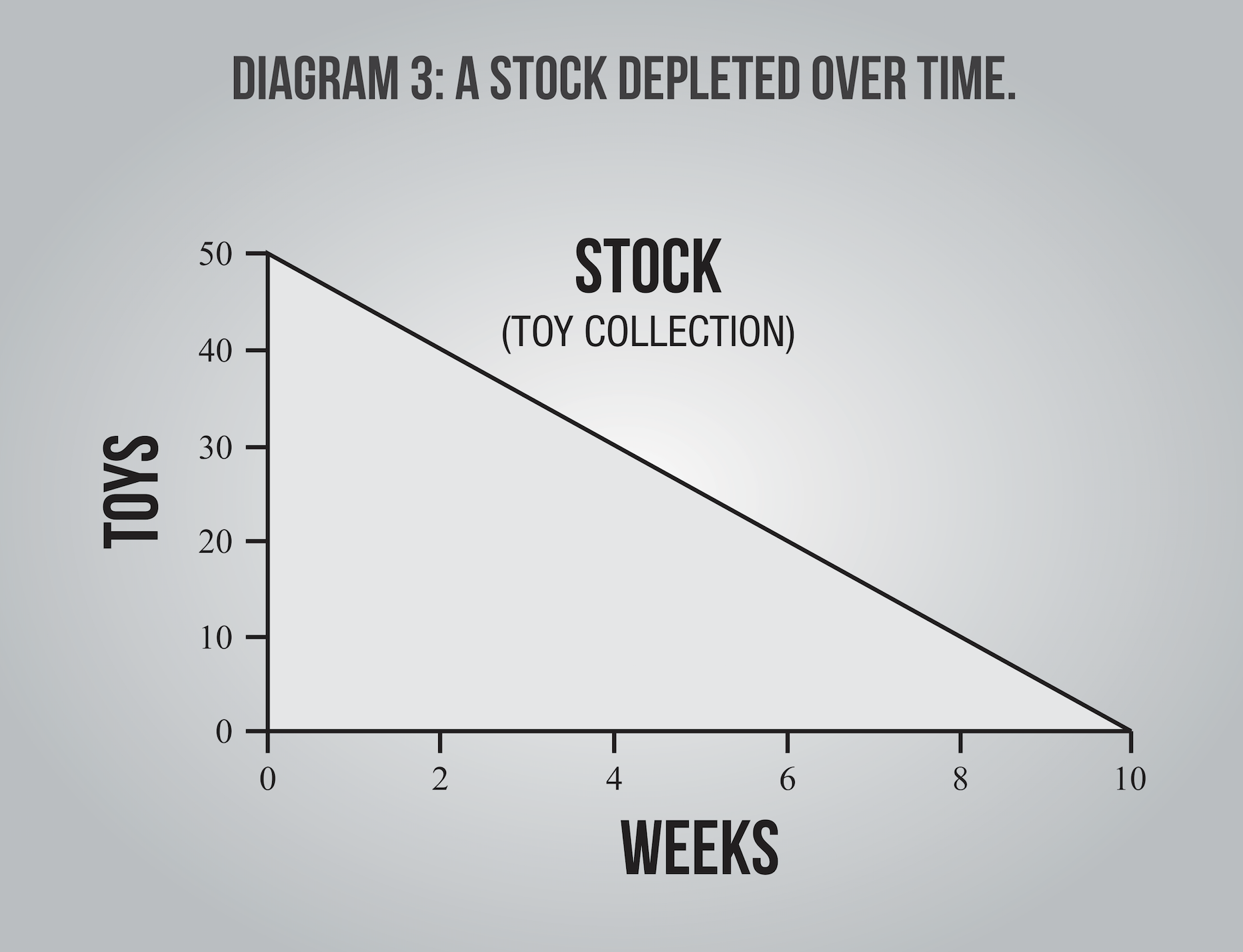 DIAGRAM 3: A STOCK DEPLETED OVER TIME.

STOCK
(TOY COLLECTION)

TOYS

50
40
30
20
10
0

0
2
4
6
8
10

WEEKS